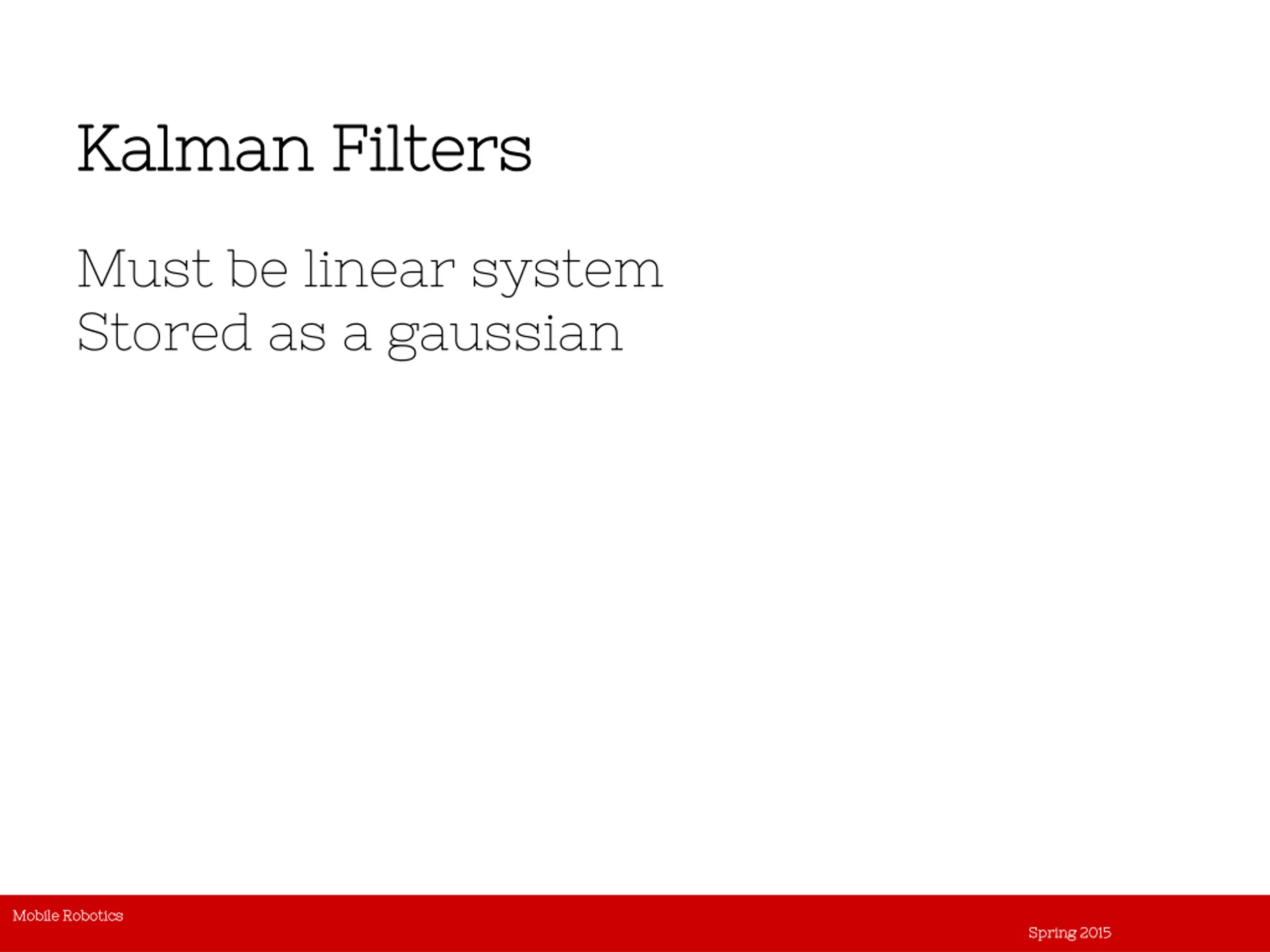 Kalman Filters

Must be linear system
Stored as a gaussian

Mobile Robotics

Spring 2015